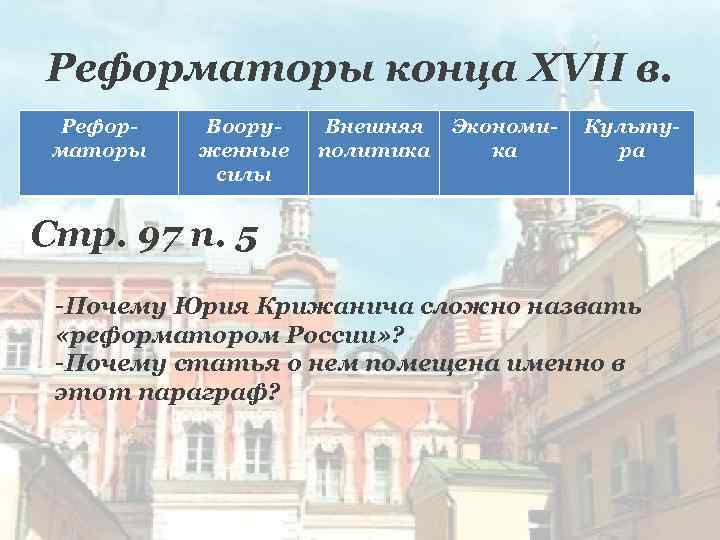 Реформаторы конца XVII в.

| Реформаторы | Вооруженные силы | Внешняя политика | Экономика | Культура |
|---|---|---|---|---|

Стр. 97 п. 5

-Почему Юрия Крижанича сложно назвать «реформатором России»?
-Почему статья о нем помещена именно в этот параграф?